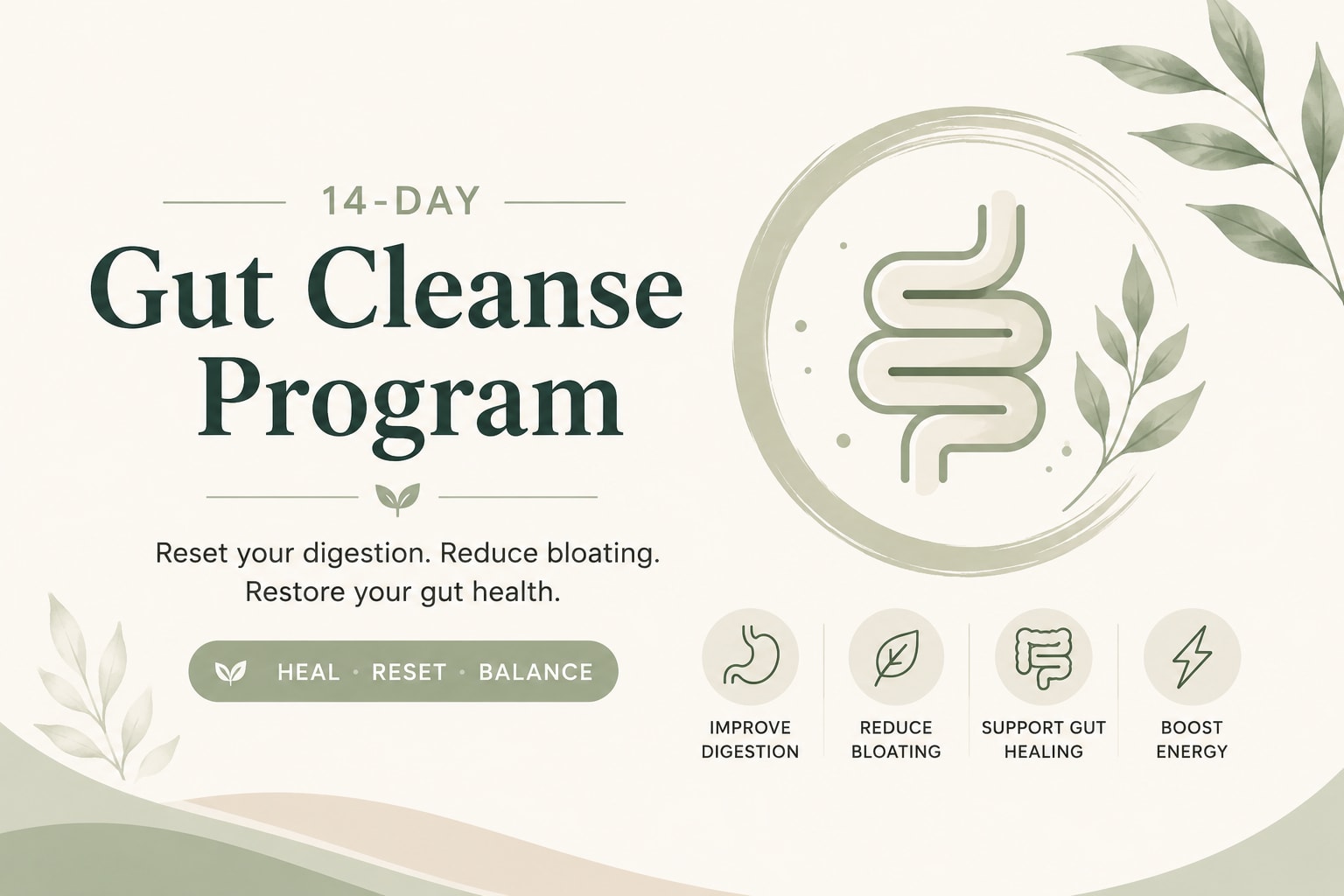 14-DAY

Gut Cleanse Program

Reset your digestion. Reduce bloating. Restore your gut health.

HEAL · RESET · BALANCE

IMPROVE DIGESTION

REDUCE BLOATING

SUPPORT GUT HEALING

BOOST ENERGY